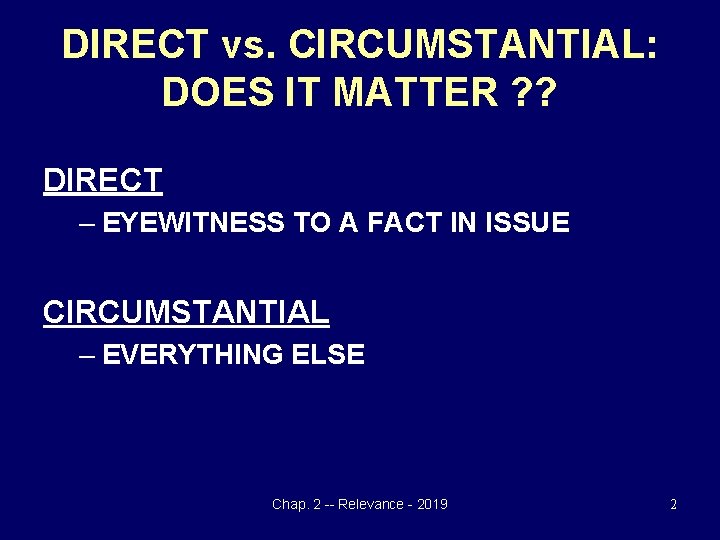 DIRECT vs. CIRCUMSTANTIAL: DOES IT MATTER ??

DIRECT
– EYEWITNESS TO A FACT IN ISSUE

CIRCUMSTANTIAL
– EVERYTHING ELSE

Chap. 2 -- Relevance - 2019

2